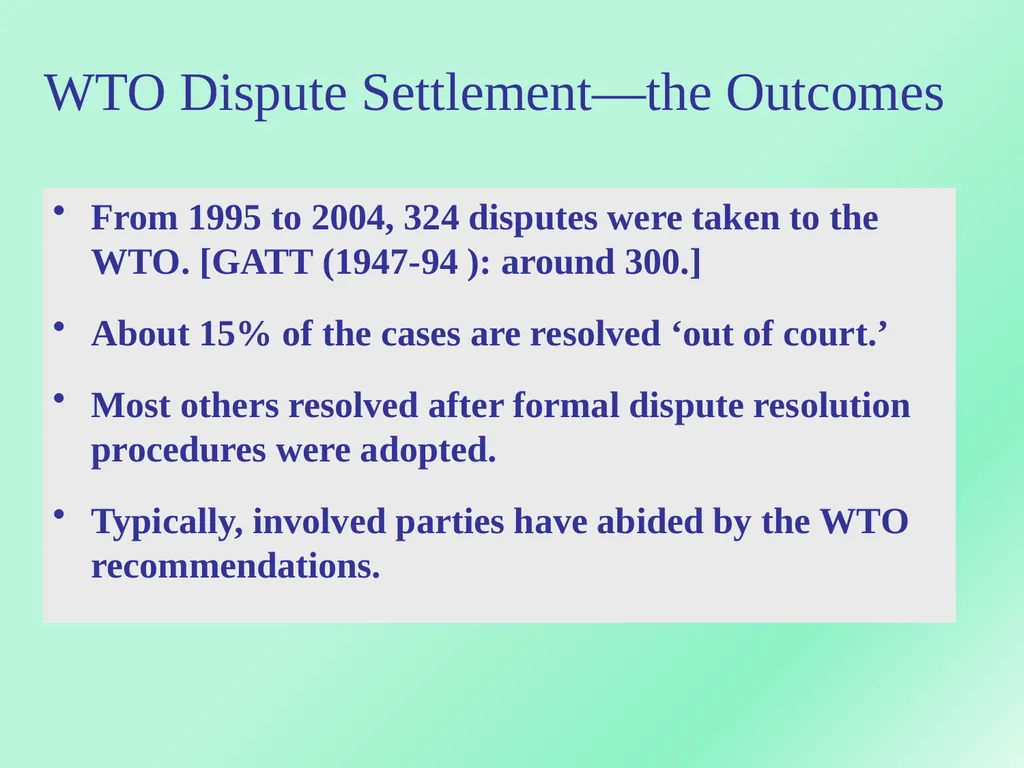 WTO Dispute Settlement—the Outcomes

• From 1995 to 2004, 324 disputes were taken to the WTO. [GATT (1947-94 ): around 300.]

• About 15% of the cases are resolved ‘out of court.’

• Most others resolved after formal dispute resolution procedures were adopted.

• Typically, involved parties have abided by the WTO recommendations.